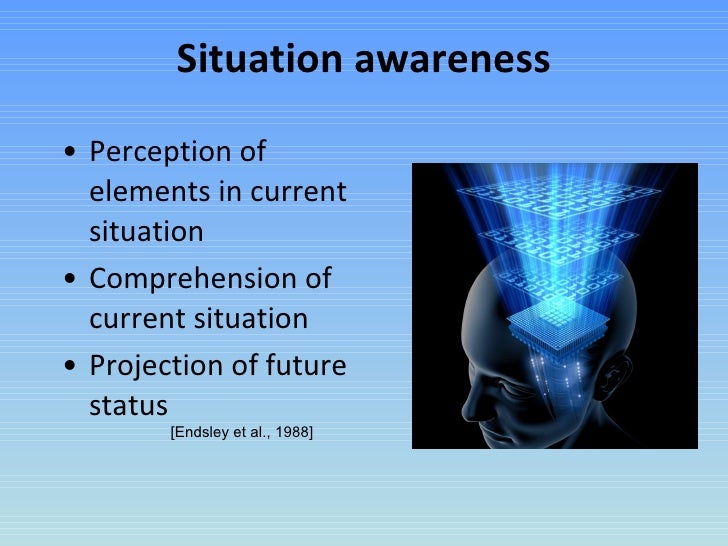 Situation awareness

• Perception of elements in current situation
• Comprehension of current situation
• Projection of future status

[Endsley et al., 1988]